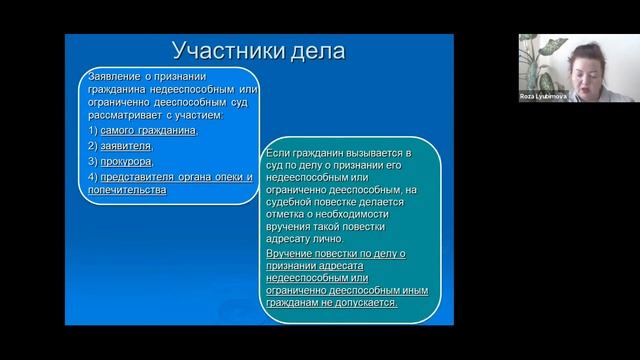 Участники дела

Заявление о признании гражданина недееспособным или ограниченно дееспособным суд рассматривает с участием:

1) самого гражданина,

2) заявителя,

3) прокурора,

4) представителя органа опеки и попечительства

Если гражданин вызывается в суд по делу о признании его недееспособным или ограниченно дееспособным, на судебной повестке делается отметка о необходимости вручения такой повестки адресату лично.

Вручение повестки по делу о признании адресата недееспособным или ограниченно дееспособным иным гражданам не допускается.

Roza Lyubimova